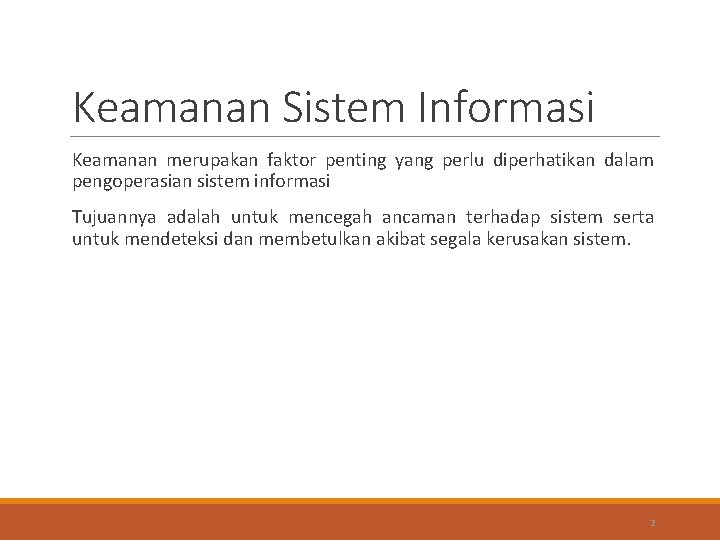 Keamanan Sistem Informasi

Keamanan merupakan faktor penting yang perlu diperhatikan dalam pengoperasian sistem informasi

Tujuannya adalah untuk mencegah ancaman terhadap sistem serta untuk mendeteksi dan membetulkan akibat segala kerusakan sistem.

2